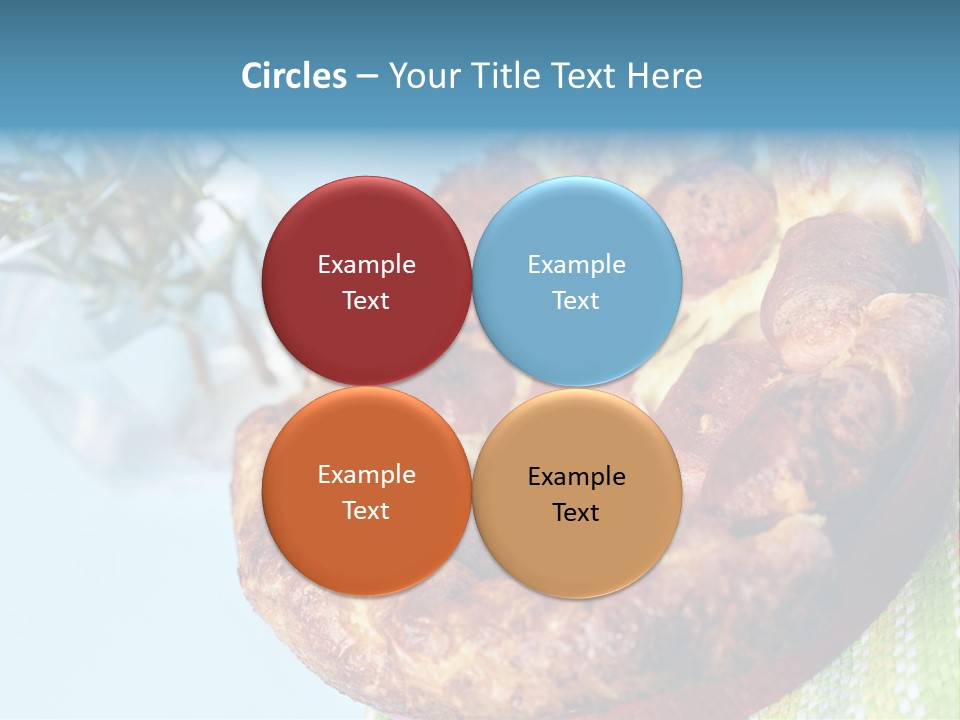 Circles – Your Title Text Here

Example Text

Example Text

Example Text

Example Text